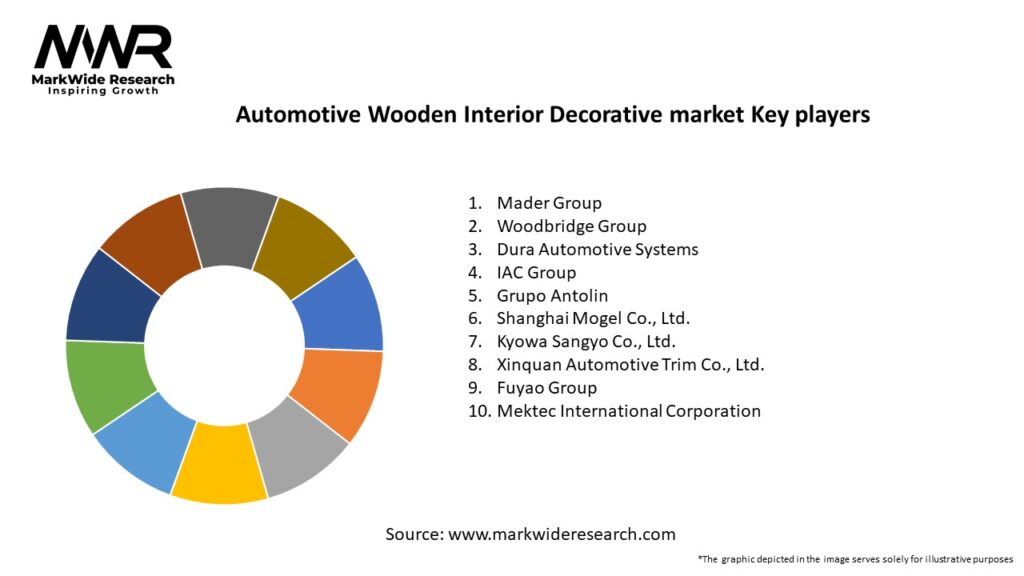 MWR
MarkWide Research
Inspiring Growth

Automotive Wooden Interior Decorative market Key players

1. Mader Group
2. Woodbridge Group
3. Dura Automotive Systems
4. IAC Group
5. Grupo Antolin
6. Shanghai Mogel Co., Ltd.
7. Kyowa Sangyo Co., Ltd.
8. Xinquan Automotive Trim Co., Ltd.
9. Fuyao Group
10. Mektec International Corporation

Source: www.markwideresearch.com

*The graphic depicted in the image serves solely for illustrative purposes